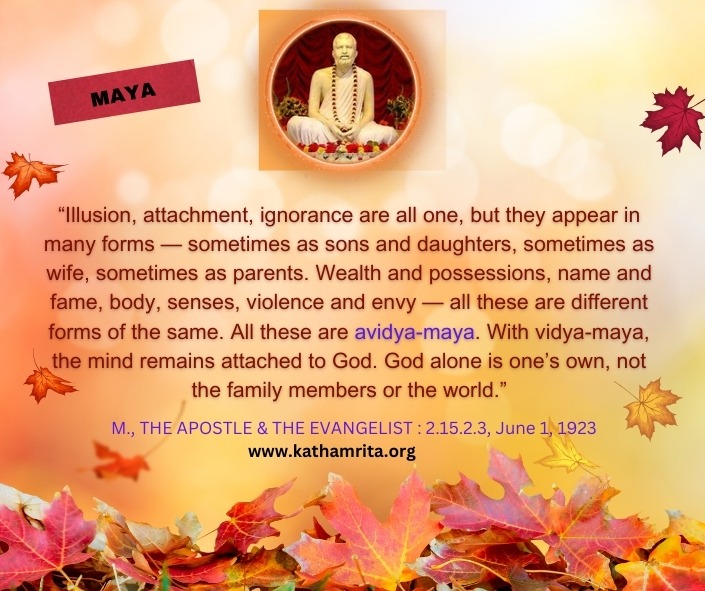 MAYA

“Illusion, attachment, ignorance are all one, but they appear in many forms — sometimes as sons and daughters, sometimes as wife, sometimes as parents. Wealth and possessions, name and fame, body, senses, violence and envy — all these are different forms of the same. All these are avidya-maya. With vidya-maya, the mind remains attached to God. God alone is one’s own, not the family members or the world.”

M., THE APOSTLE & THE EVANGELIST : 2.15.2.3, June 1, 1923

www.kathamrita.org